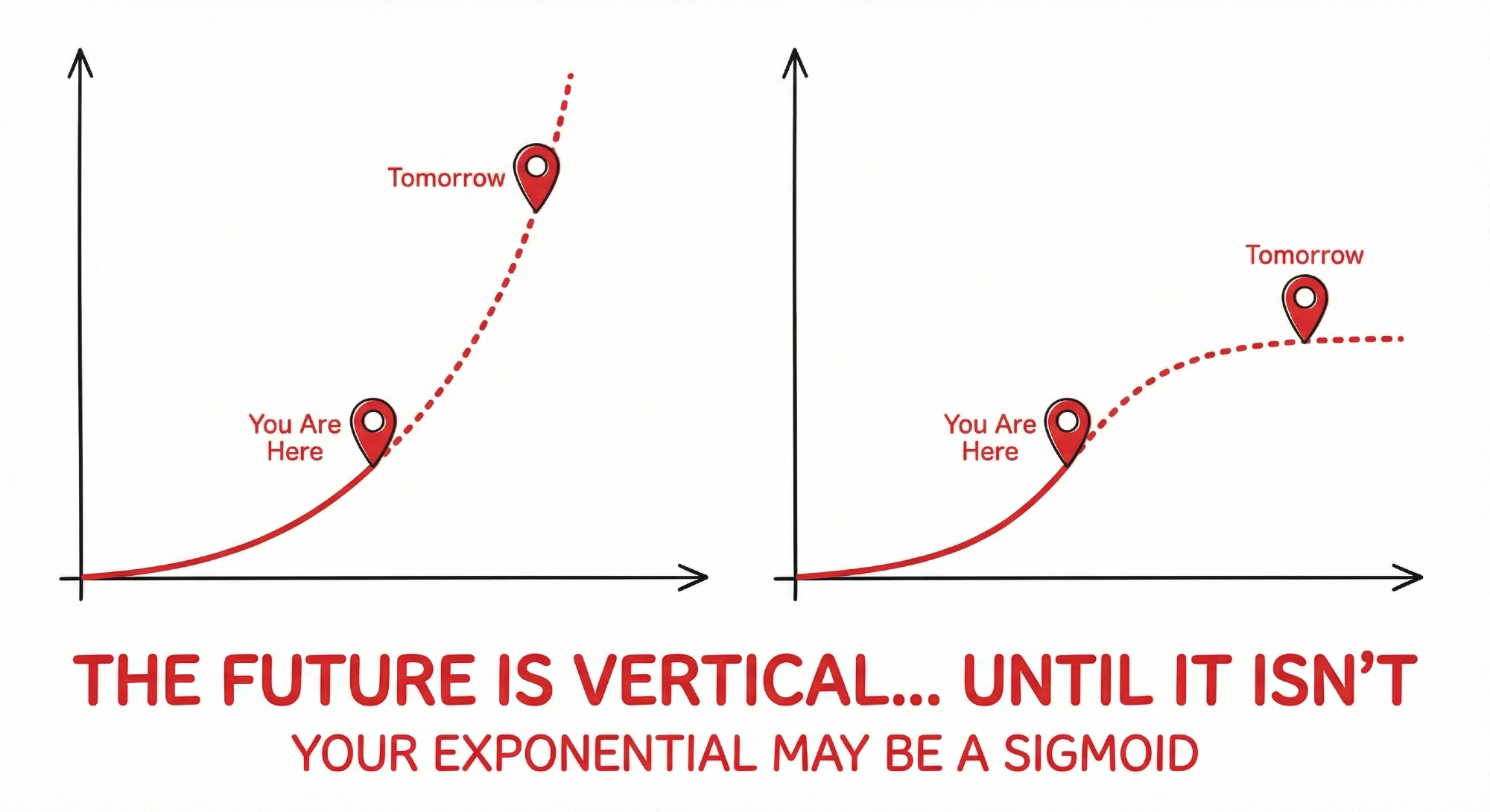 Tomorrow

You Are Here

Tomorrow

You Are Here

THE FUTURE IS VERTICAL... UNTIL IT ISN'T

YOUR EXPONENTIAL MAY BE A SIGMOID